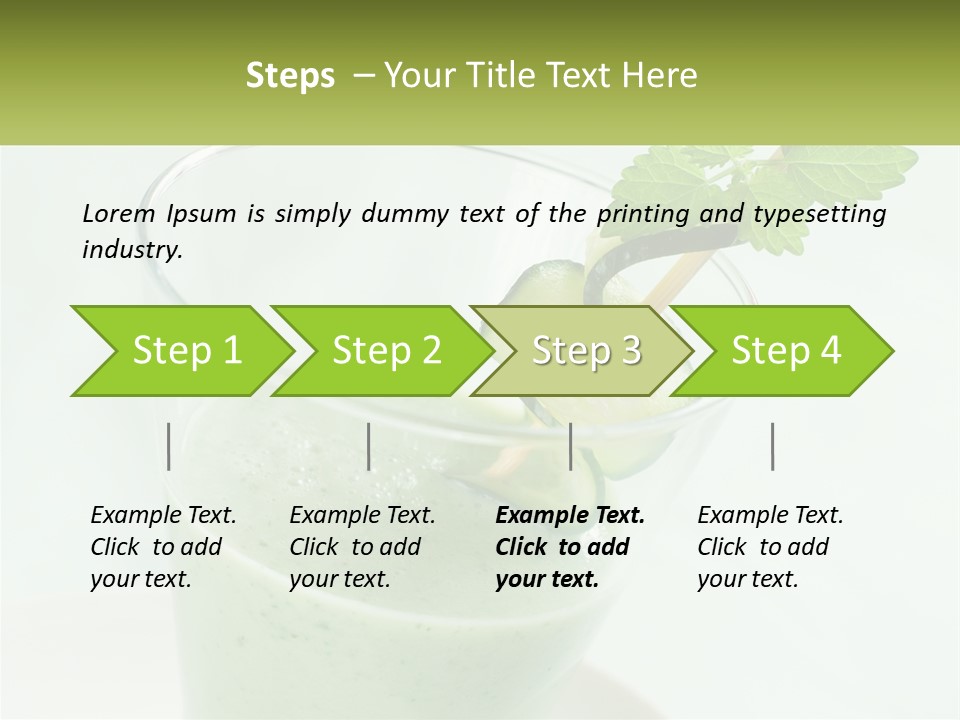 Steps – Your Title Text Here

Lorem Ipsum is simply dummy text of the printing and typesetting industry.

Step 1

Step 2

Step 3

Step 4

Example Text. Click to add your text.

Example Text. Click to add your text.

Example Text. Click to add your text.

Example Text. Click to add your text.